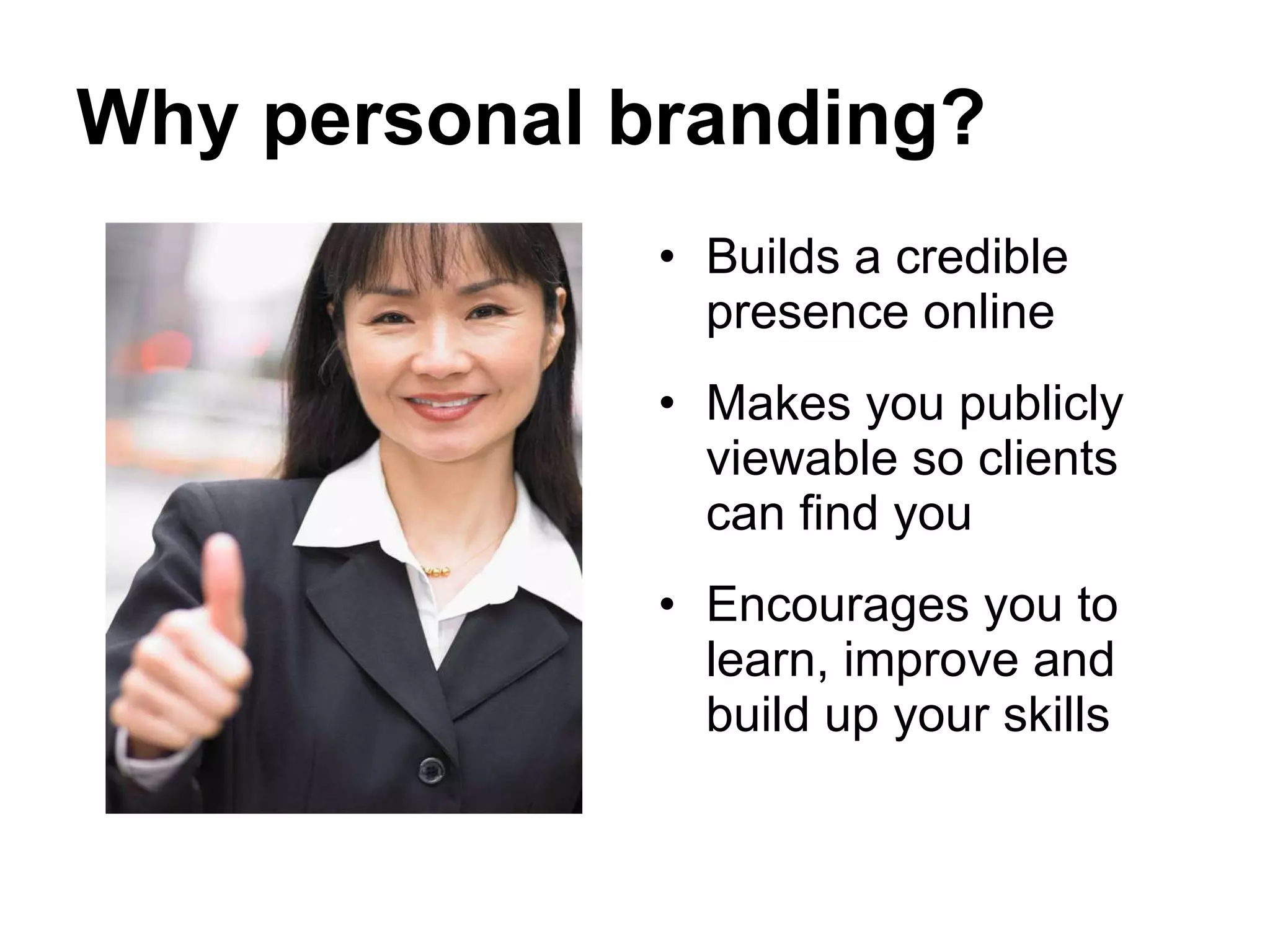 Why personal branding?

• Builds a credible presence online

• Makes you publicly viewable so clients can find you

• Encourages you to learn, improve and build up your skills